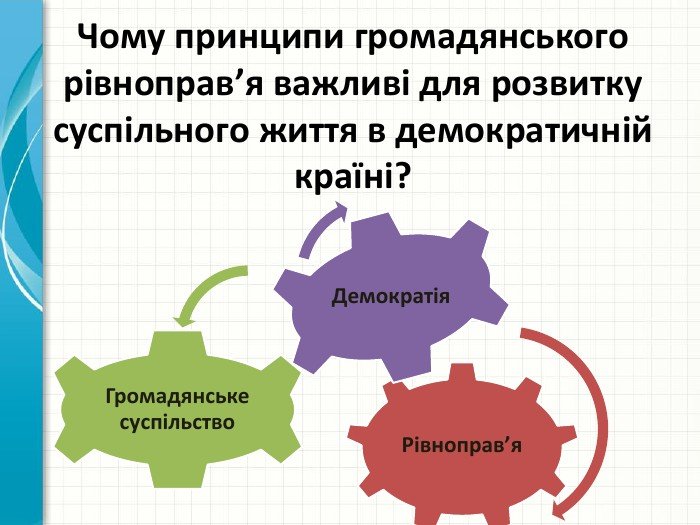 Чому принципи громадянського рівноправ’я важливі для розвитку суспільного життя в демократичній країні?

Демократія

Громадянське суспільство

Рівноправ’я